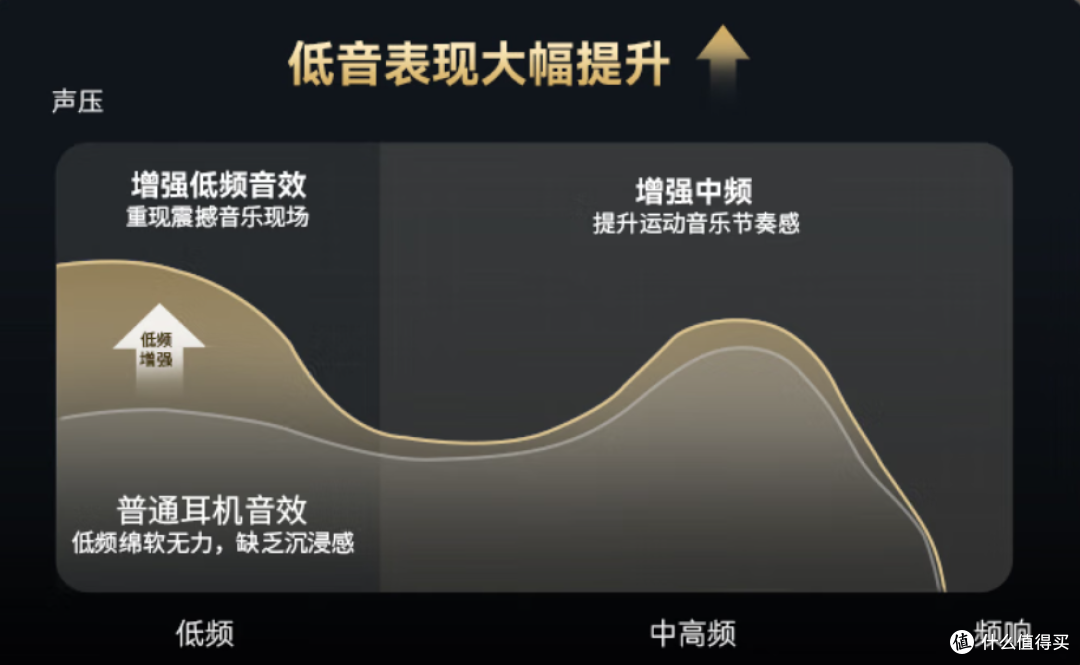 低音表现大幅提升

声压

增强低频音效
重现震撼音乐现场

增强中频
提升运动音乐节奏感

低频
增强

普通耳机音效
低频绵软无力，缺乏沉浸感

低频

中高频

频响